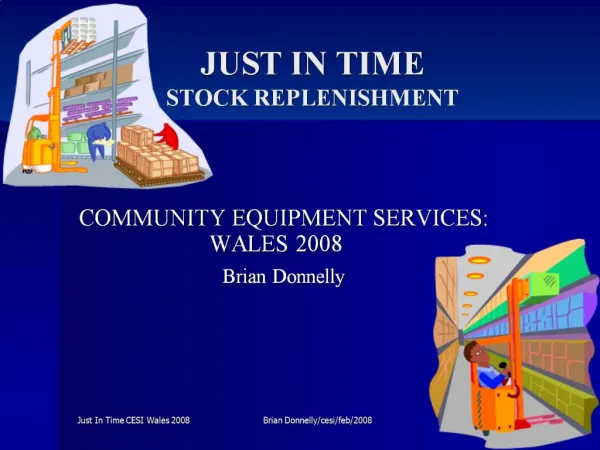 JUST IN TIME
STOCK REPLENISHMENT

COMMUNITY EQUIPMENT SERVICES: WALES 2008

Brian Donnelly

Just In Time CESI Wales 2008

Brian Donnelly/cesi/feb/2008